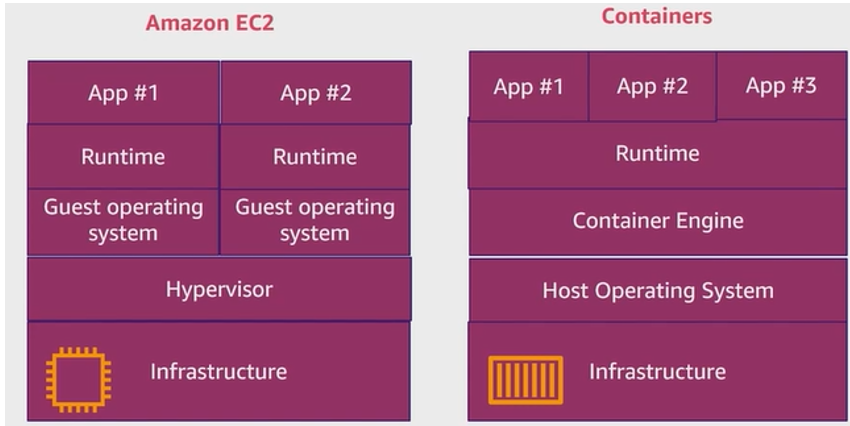 Amazon EC2

App #1

App #2

Runtime

Runtime

Guest operating system

Guest operating system

Hypervisor

Infrastructure

Containers

App #1

App #2

App #3

Runtime

Container Engine

Host Operating System

Infrastructure